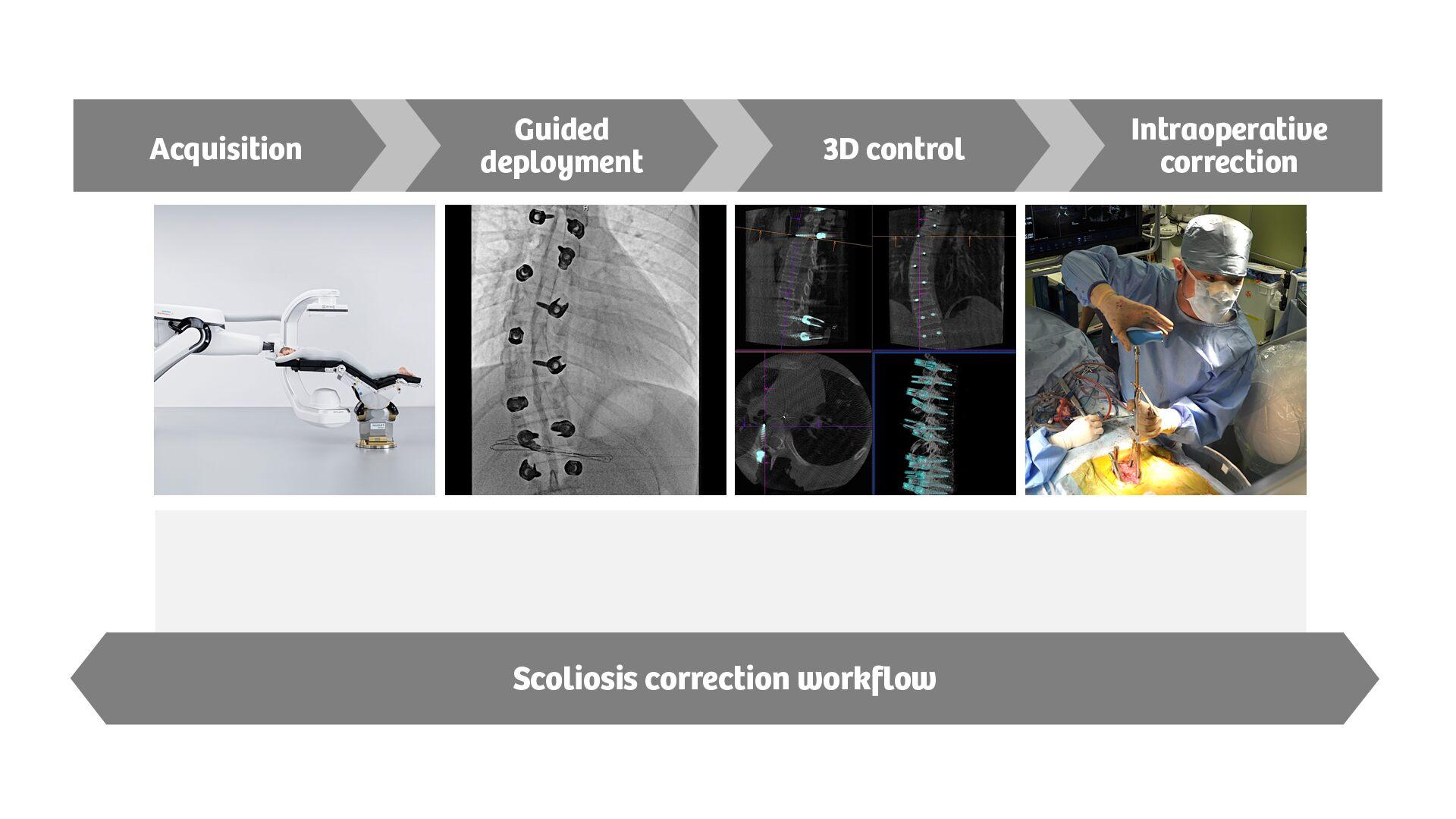 Acquisition

Guided deployment

3D control

Intraoperative correction

Scoliosis correction workflow